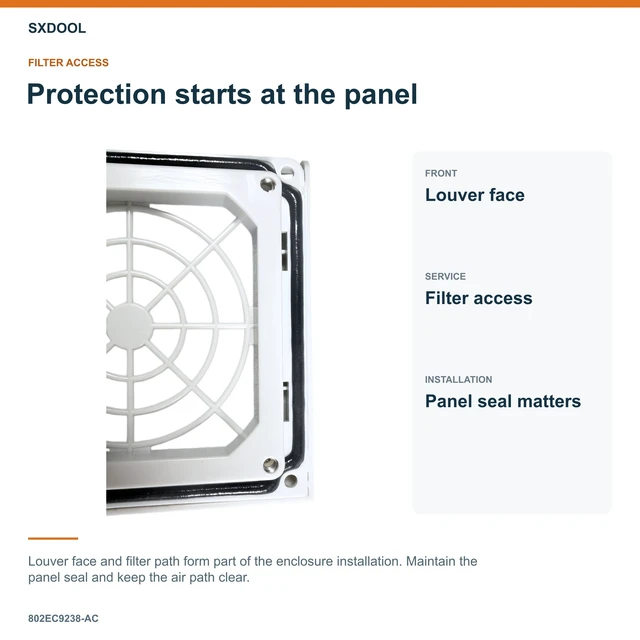 SXDOOL

FILTER ACCESS

Protection starts at the panel

FRONT
Louver face

SERVICE
Filter access

INSTALLATION
Panel seal matters

Louver face and filter path form part of the enclosure installation. Maintain the panel seal and keep the air path clear.

802EC9238-AC